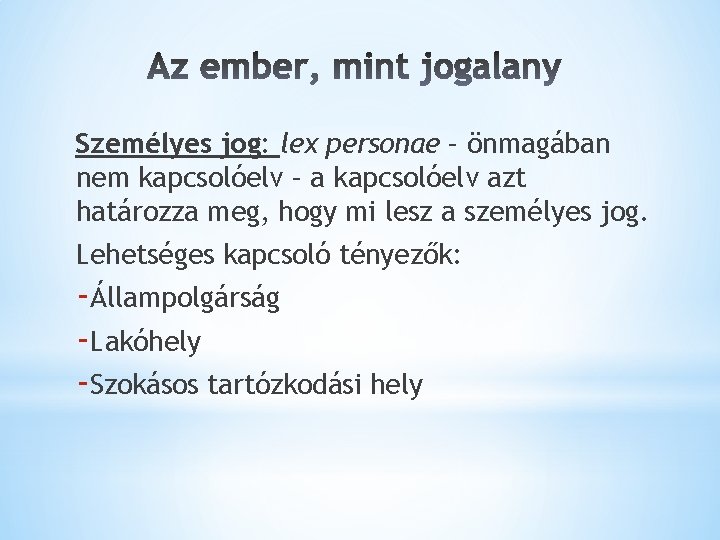 Az ember, mint jogalany

Személyes jog: lex personae – önmagában nem kapcsolóelv – a kapcsolóelv azt határozza meg, hogy mi lesz a személyes jog.

Lehetséges kapcsoló tényezők:

-Állampolgárság

-Lakóhely

-Szokásos tartózkodási hely